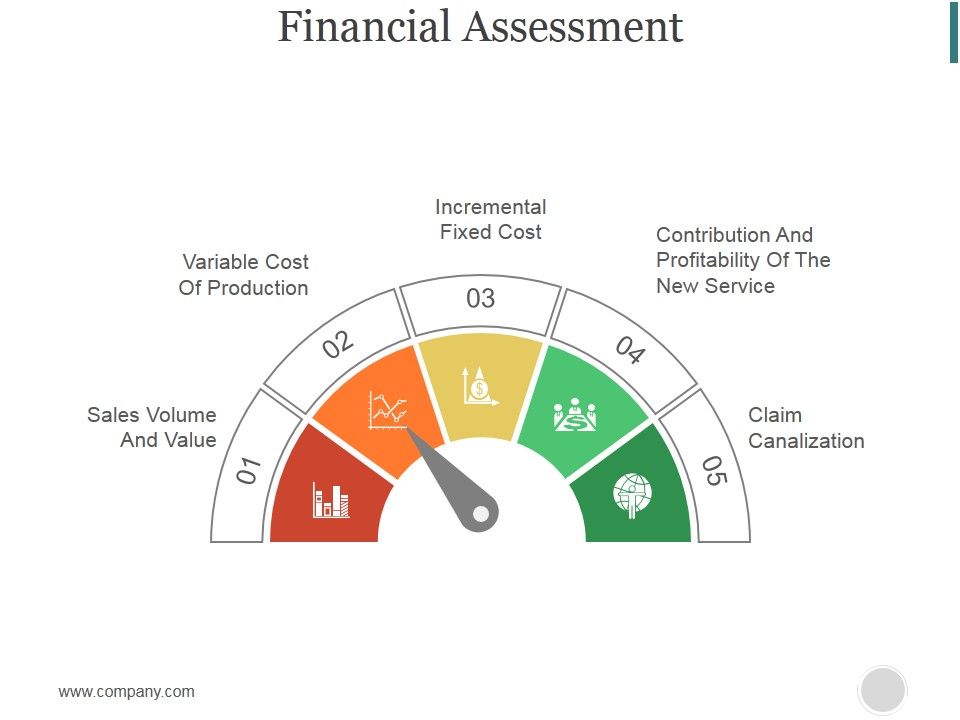 Financial Assessment

Sales Volume And Value

01

Variable Cost Of Production

02

Incremental Fixed Cost

03

Contribution And Profitability Of The New Service

04

Claim Canalization

05

www.company.com